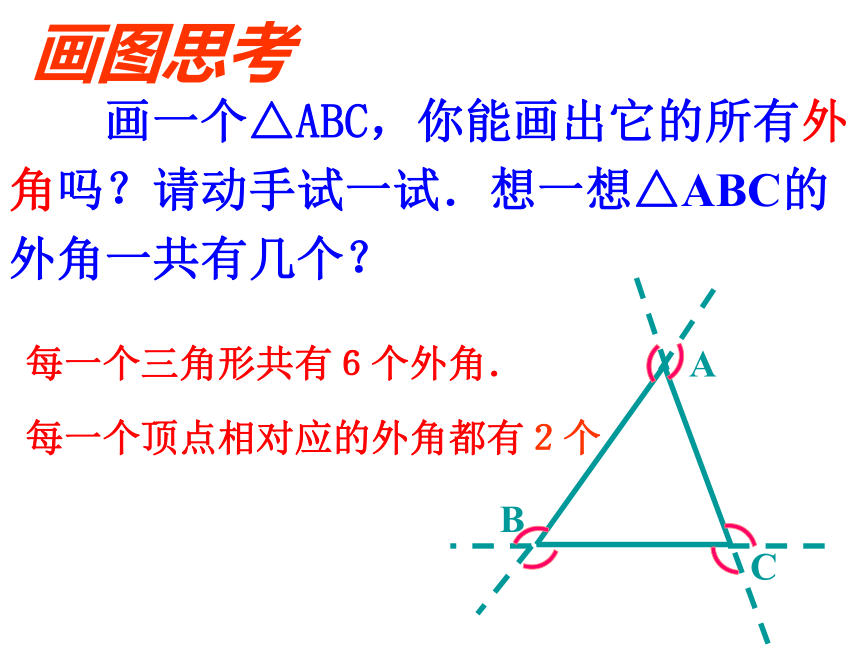 画图思考

画一个△ABC，你能画出它的所有外角吗？请动手试一试．想一想△ABC的外角一共有几个？

每一个三角形共有 6 个外角．

每一个顶点相对应的外角都有 2 个

A

B

C